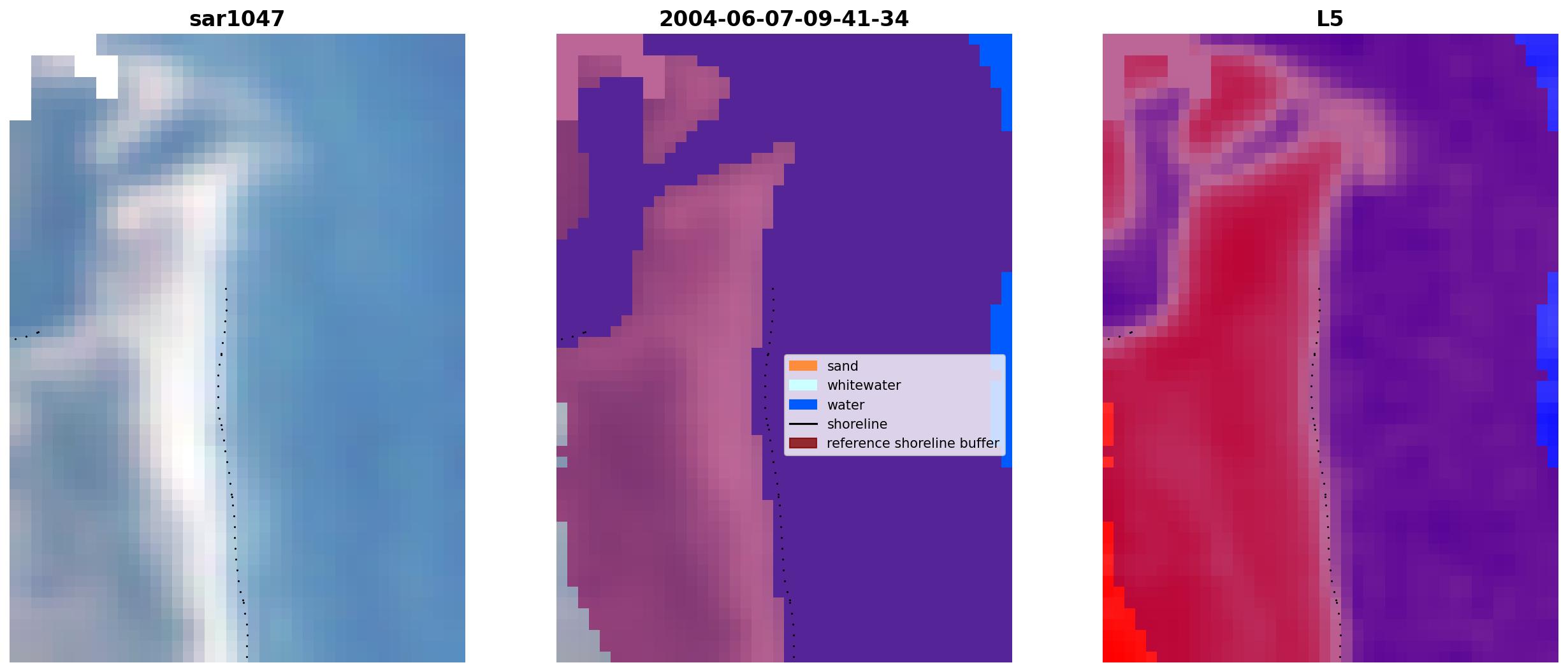 sar1047

2004-06-07-09-41-34

sand
whitewater
water
shoreline
reference shoreline buffer

L5